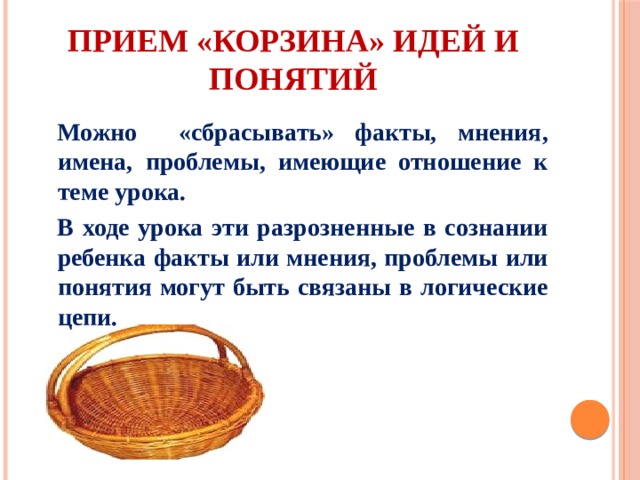 ПРИЕМ «КОРЗИНА» ИДЕЙ И ПОНЯТИЙ

Можно «сбрасывать» факты, мнения, имена, проблемы, имеющие отношение к теме урока.

В ходе урока эти разрозненные в сознании ребенка факты или мнения, проблемы или понятия могут быть связаны в логические цепи.